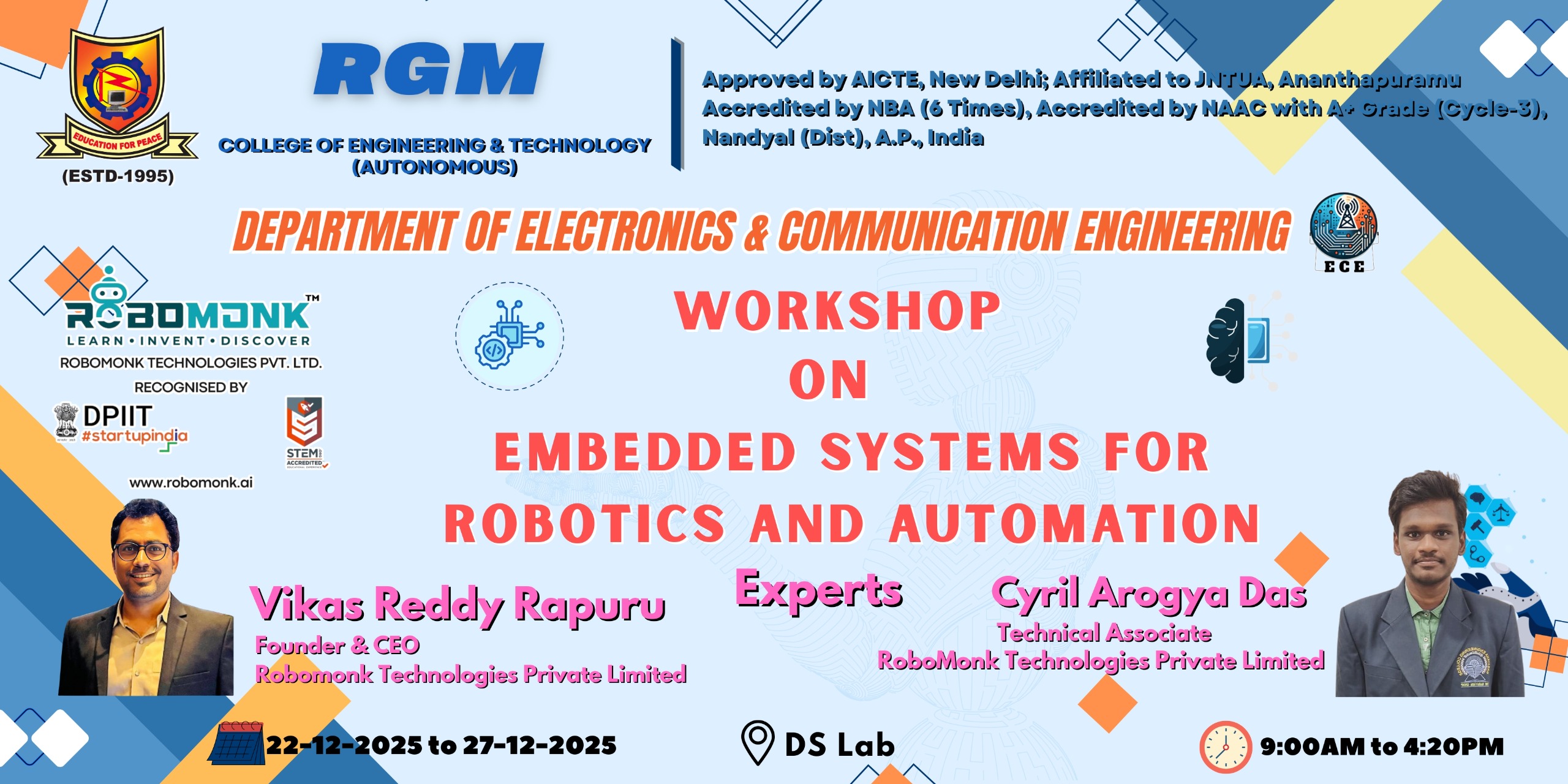 EDUCATION FOR PEACE
(ESTD-1995)

RGM
COLLEGE OF ENGINEERING & TECHNOLOGY
(AUTONOMOUS)

Approved by AICTE, New Delhi; Affiliated to JNTUA, Ananthapuramu
Accredited by NBA (6 Times), Accredited by NAAC with A+ Grade (Cycle-3),
Nandyal (Dist), A.P., India

DEPARTMENT OF ELECTRONICS & COMMUNICATION ENGINEERING

ECE

ROBOMONK™
LEARN • INVENT • DISCOVER
ROBOMONK TECHNOLOGIES PVT. LTD.
RECOGNISED BY
DPIIT
#startupindia
STEM
ACCREDITED
www.robomonk.ai

WORKSHOP
ON
EMBEDDED SYSTEMS FOR
ROBOTICS AND AUTOMATION

Experts

Vikas Reddy Rapuru
Founder & CEO
Robomonk Technologies Private Limited

Cyril Arogya Das
Technical Associate
RoboMonk Technologies Private Limited

22-12-2025 to 27-12-2025

DS Lab

9:00AM to 4:20PM